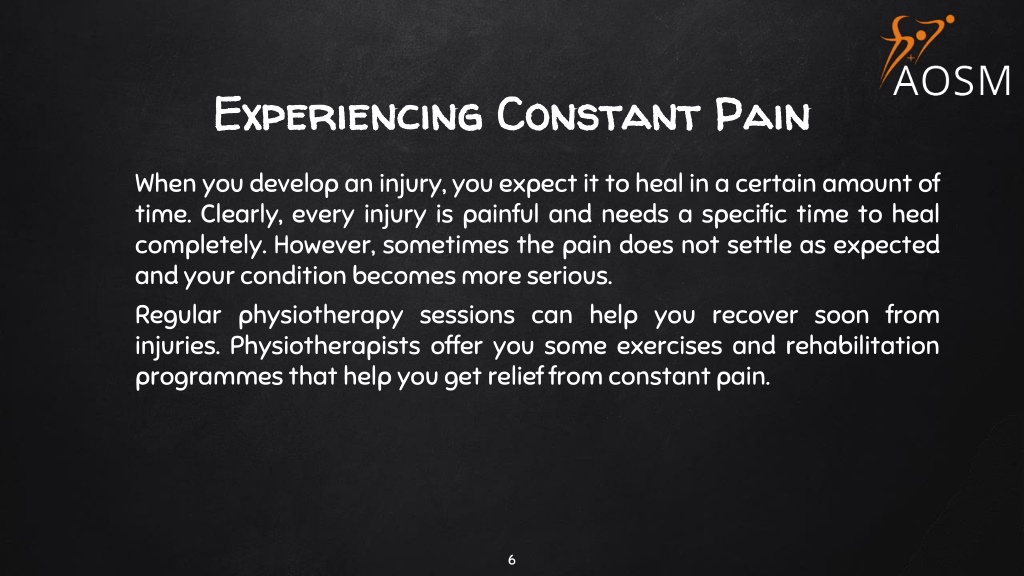 AOSM

Experiencing Constant Pain

When you develop an injury, you expect it to heal in a certain amount of time. Clearly, every injury is painful and needs a specific time to heal completely. However, sometimes the pain does not settle as expected and your condition becomes more serious.

Regular physiotherapy sessions can help you recover soon from injuries. Physiotherapists offer you some exercises and rehabilitation programmes that help you get relief from constant pain.

6